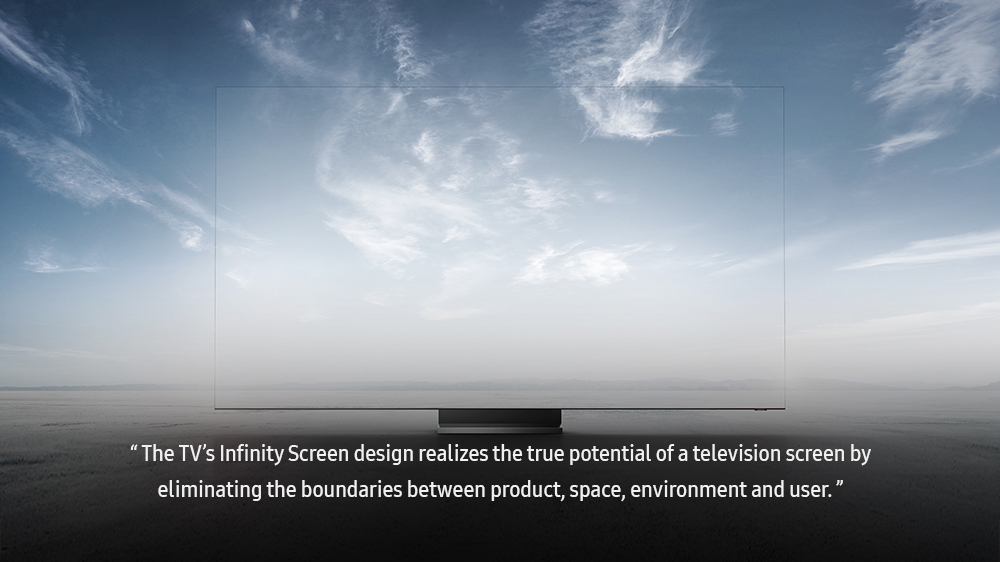 “ The TV’s Infinity Screen design realizes the true potential of a television screen by eliminating the boundaries between product, space, environment and user. ”